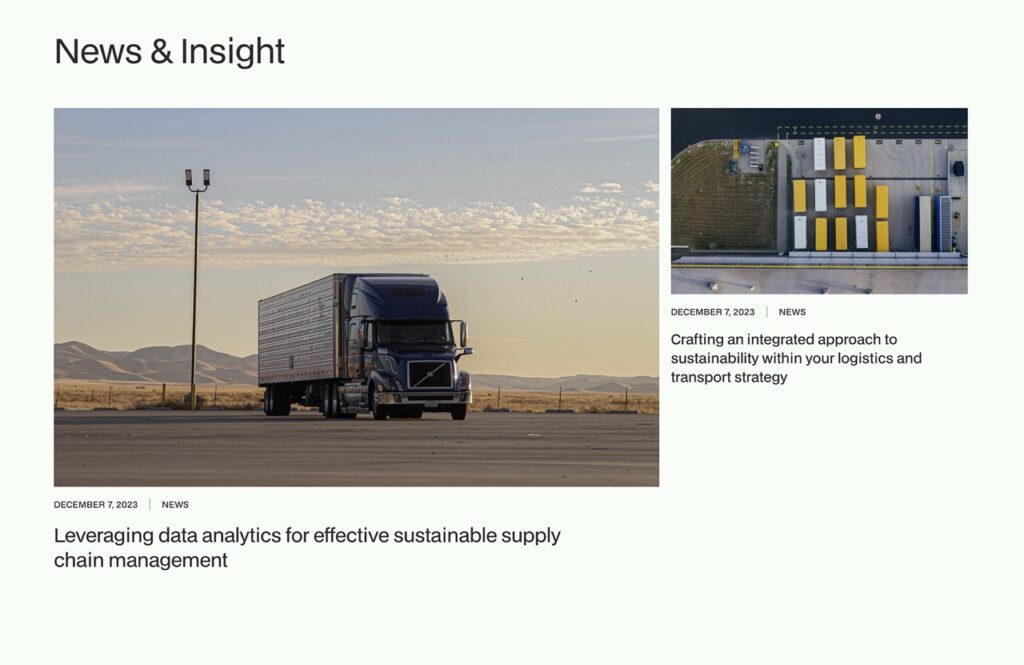 News & Insight

DECEMBER 7, 2023 | NEWS

Leveraging data analytics for effective sustainable supply chain management

DECEMBER 7, 2023 | NEWS

Crafting an integrated approach to sustainability within your logistics and transport strategy